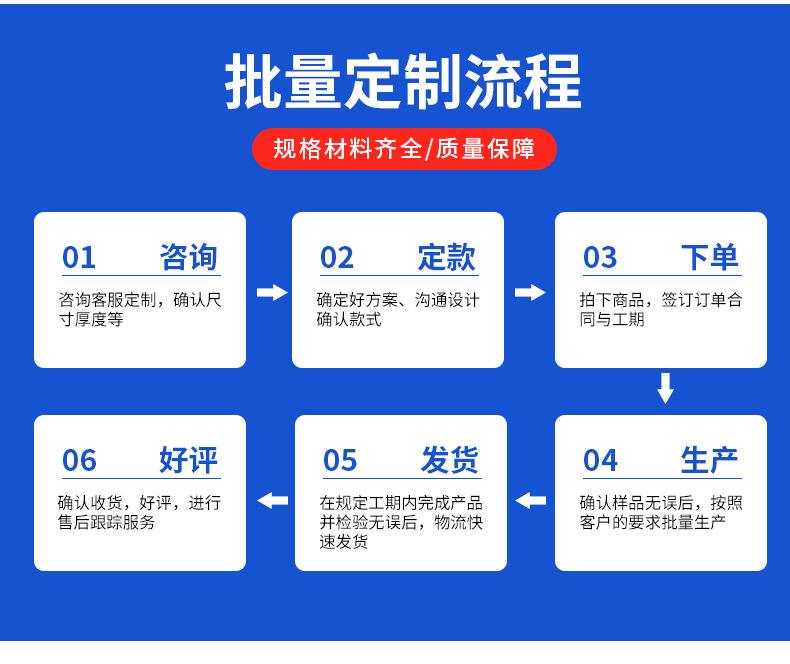 批量定制流程

规格材料齐全/质量保障

01 咨询
咨询客服定制，确认尺寸厚度等

02 定款
确定好方案、沟通设计确认款式

03 下单
拍下商品，签订订单合同与工期

04 生产
确认样品无误后，按照客户的要求批量生产

05 发货
在规定工期内完成产品并检验无误后，物流快速发货

06 好评
确认收货，好评，进行售后跟踪服务